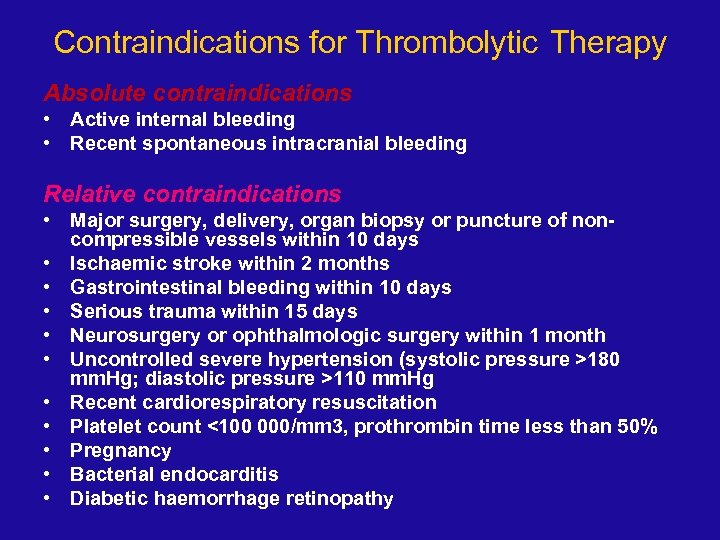 Contraindications for Thrombolytic Therapy

Absolute contraindications
• Active internal bleeding
• Recent spontaneous intracranial bleeding

Relative contraindications
• Major surgery, delivery, organ biopsy or puncture of non-compressible vessels within 10 days
• Ischaemic stroke within 2 months
• Gastrointestinal bleeding within 10 days
• Serious trauma within 15 days
• Neurosurgery or ophthalmologic surgery within 1 month
• Uncontrolled severe hypertension (systolic pressure >180 mmHg; diastolic pressure >110 mmHg
• Recent cardiorespiratory resuscitation
• Platelet count <100 000/mm3, prothrombin time less than 50%
• Pregnancy
• Bacterial endocarditis
• Diabetic haemorrhage retinopathy